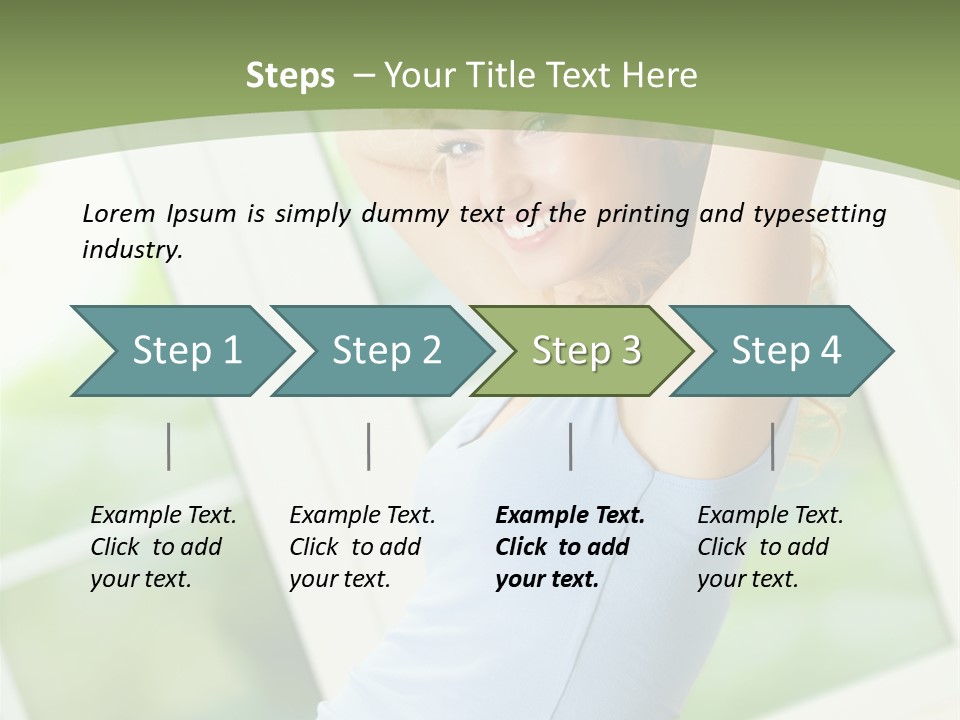 Steps – Your Title Text Here

Lorem Ipsum is simply dummy text of the printing and typesetting industry.

Step 1

Step 2

Step 3

Step 4

Example Text. Click to add your text.

Example Text. Click to add your text.

Example Text. Click to add your text.

Example Text. Click to add your text.